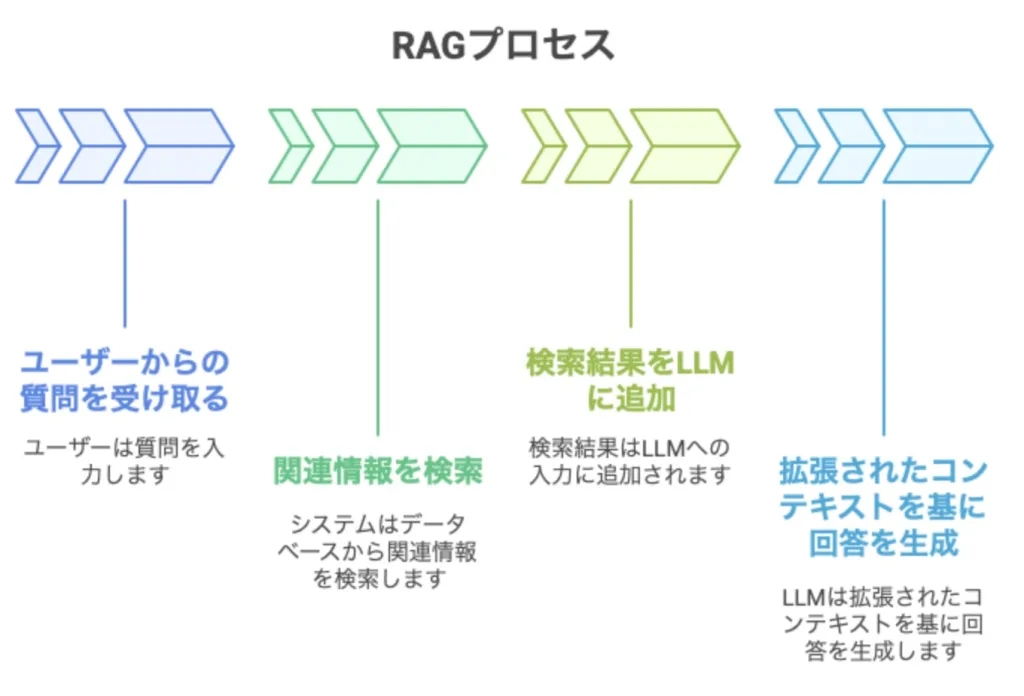 RAGプロセス

ユーザーからの質問を受け取る

ユーザーは質問を入力します

関連情報を検索

システムはデータベースから関連情報を検索します

検索結果をLLMに追加

検索結果はLLMへの入力に追加されます

拡張されたコンテキストを基に回答を生成

LLMは拡張されたコンテキストを基に回答を生成します